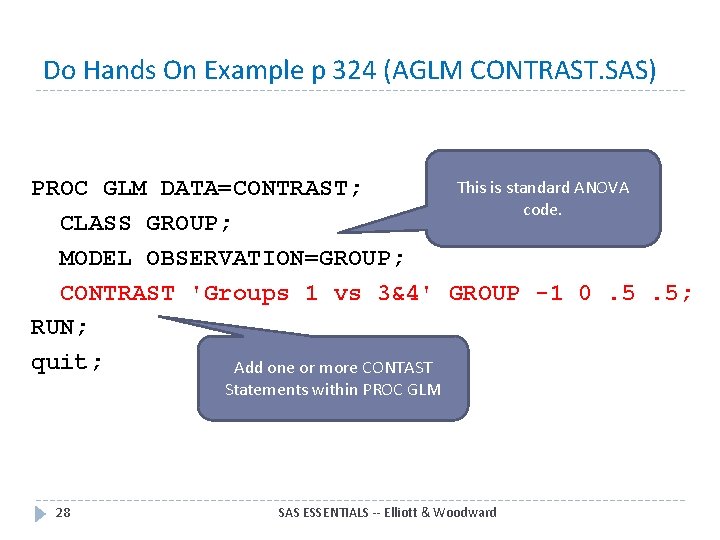 Do Hands On Example p 324 (AGLM CONTRAST.SAS)

PROC GLM DATA=CONTRAST;
CLASS GROUP;
MODEL OBSERVATION=GROUP;
CONTRAST 'Groups 1 vs 3&4' GROUP -1 0 .5 .5;
RUN;
quit;

This is standard ANOVA code.

Add one or more CONTAST Statements within PROC GLM

28

SAS ESSENTIALS -- Elliott & Woodward